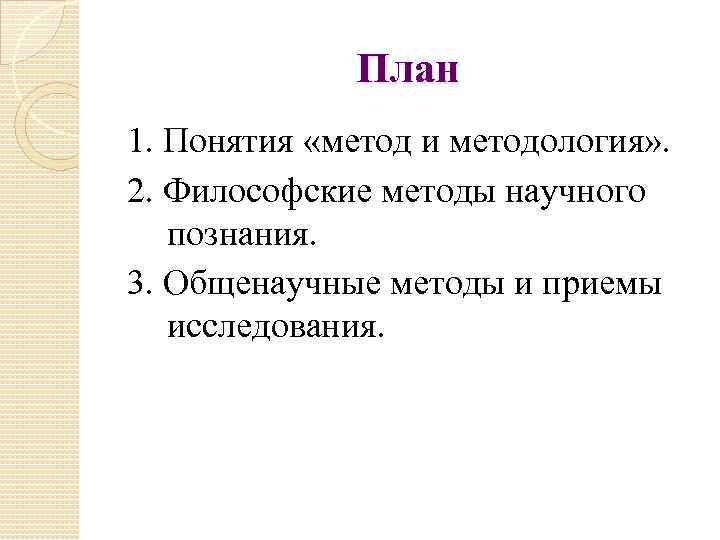 План

1. Понятия «метод и методология».

2. Философские методы научного познания.

3. Общенаучные методы и приемы исследования.